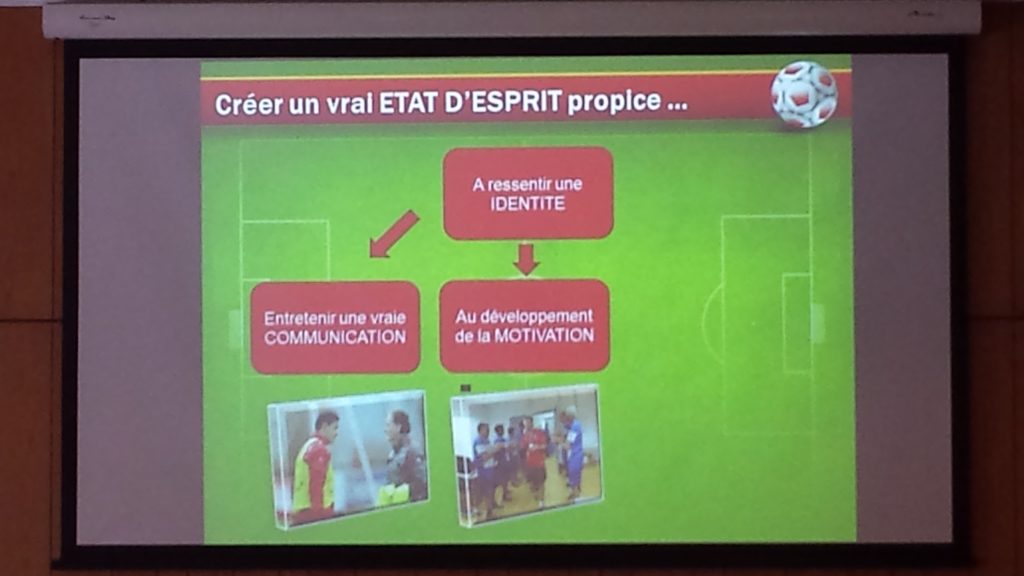 Créer un vrai ETAT D'ESPRIT propice ...

A ressentir une IDENTITE

Entretenir une vraie COMMUNICATION

Au développement de la MOTIVATION